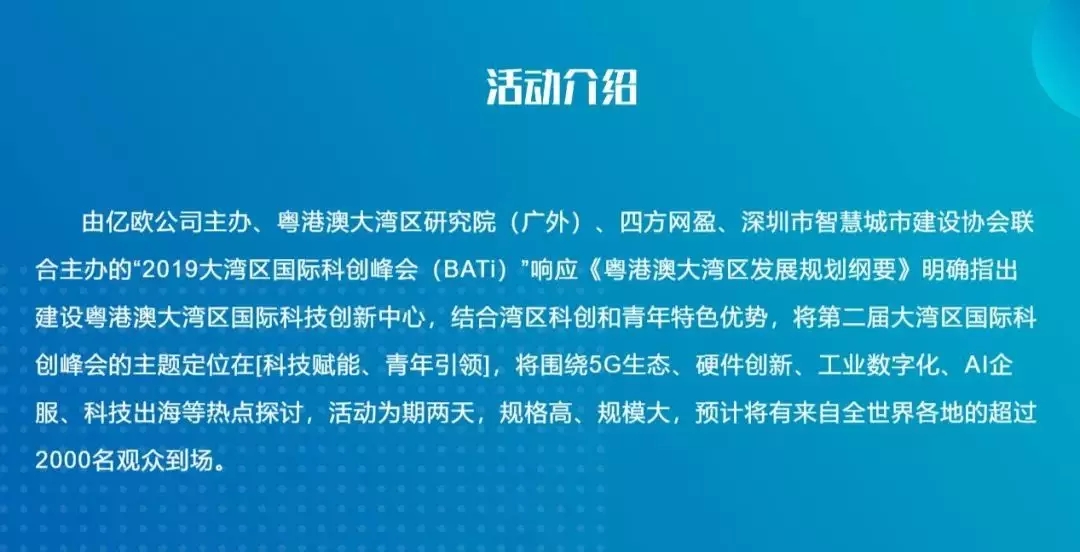 活动介绍

由亿欧公司主办、粤港澳大湾区研究院（广外）、四方网盈、深圳市智慧城市建设协会联合主办的“2019大湾区国际科创峰会（BATi）”响应《粤港澳大湾区发展规划纲要》明确指出建设粤港澳大湾区国际科技创新中心，结合湾区科创和青年特色优势，将第二届大湾区国际科创峰会的主题定位在[科技赋能、青年引领]，将围绕5G生态、硬件创新、工业数字化、AI企服、科技出海等热点探讨，活动为期两天，规格高、规模大，预计将有来自全世界各地的超过2000名观众到场。